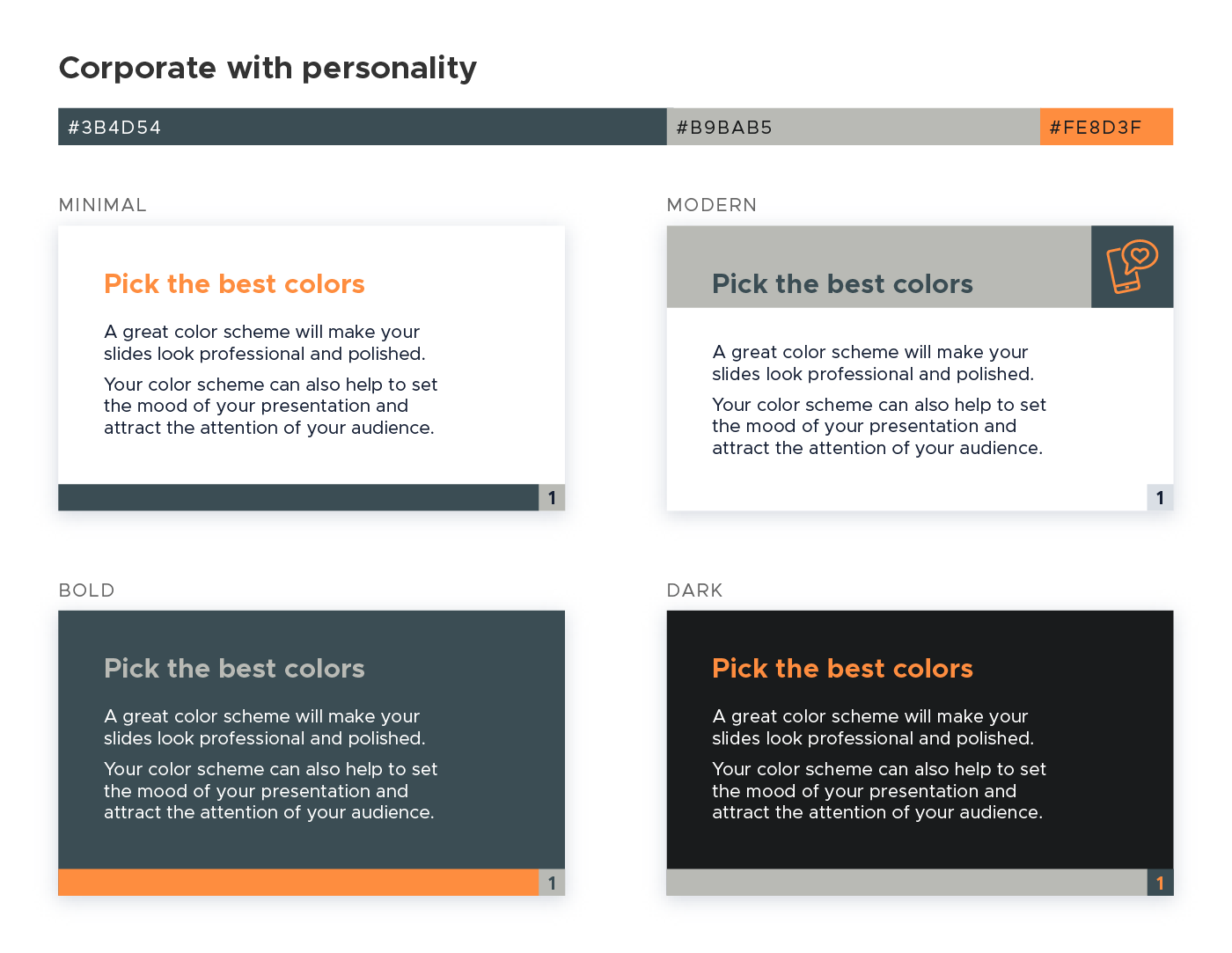 Corporate with personality

#3B4D54 #B9BAB5 #FE8D3F

MINIMAL

Pick the best colors

A great color scheme will make your slides look professional and polished.

Your color scheme can also help to set the mood of your presentation and attract the attention of your audience.

1

MODERN

Pick the best colors

A great color scheme will make your slides look professional and polished.

Your color scheme can also help to set the mood of your presentation and attract the attention of your audience.

1

BOLD

Pick the best colors

A great color scheme will make your slides look professional and polished.

Your color scheme can also help to set the mood of your presentation and attract the attention of your audience.

1

DARK

Pick the best colors

A great color scheme will make your slides look professional and polished.

Your color scheme can also help to set the mood of your presentation and attract the attention of your audience.

1